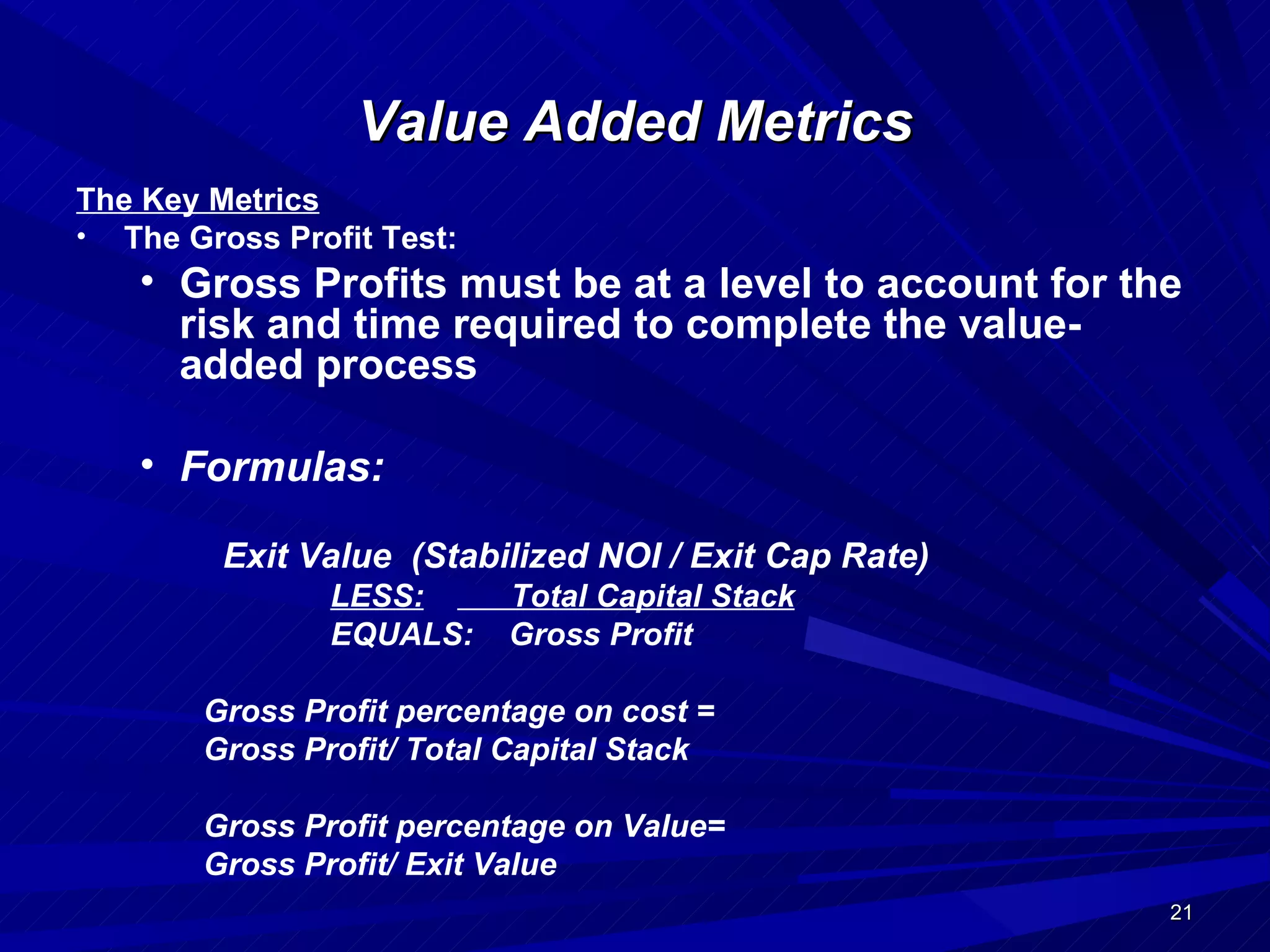 Value Added Metrics

The Key Metrics

• The Gross Profit Test:

• Gross Profits must be at a level to account for the risk and time required to complete the value-added process

• Formulas:

Exit Value (Stabilized NOI / Exit Cap Rate)
LESS: Total Capital Stack
EQUALS: Gross Profit

Gross Profit percentage on cost =
Gross Profit/ Total Capital Stack

Gross Profit percentage on Value=
Gross Profit/ Exit Value

21